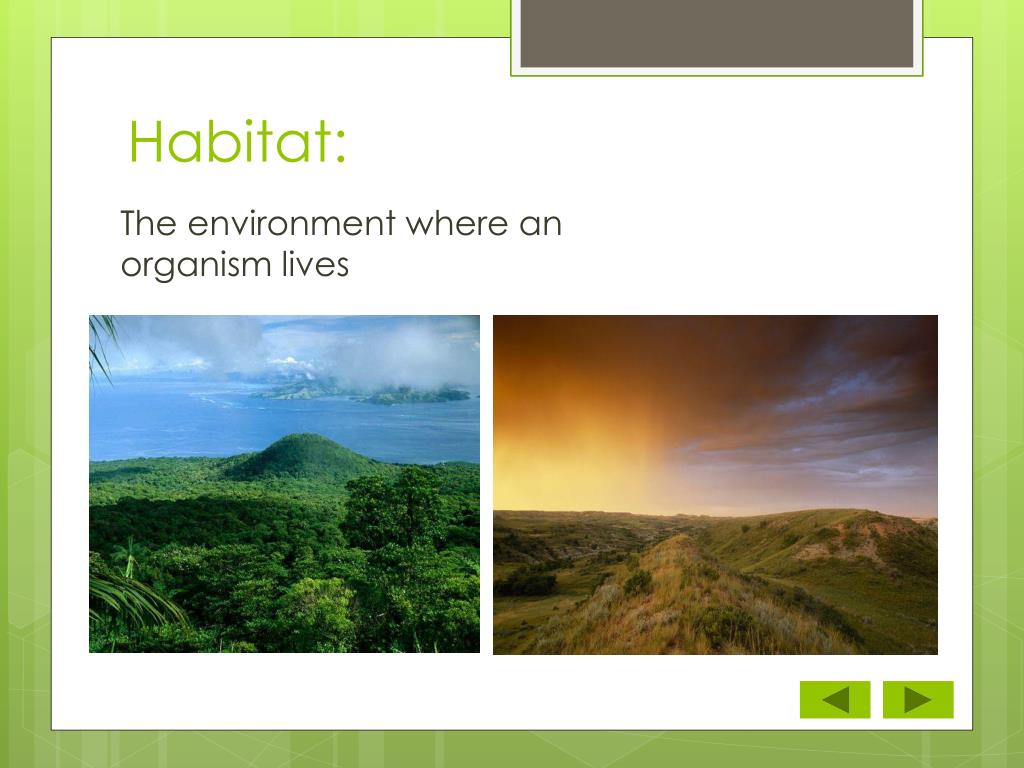 Habitat:

The environment where an organism lives